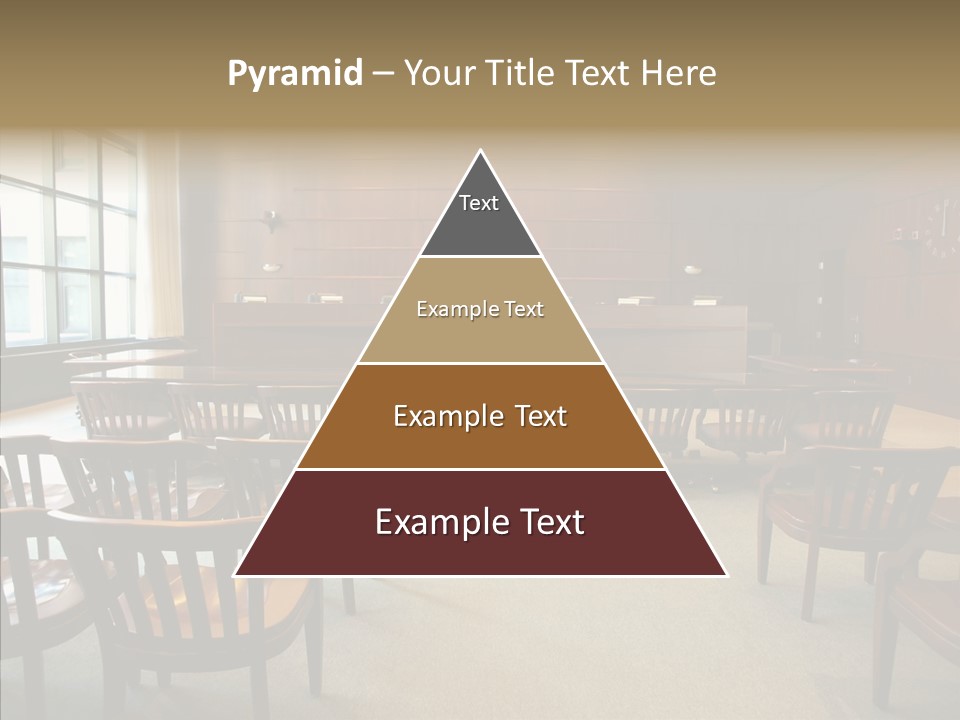 Pyramid – Your Title Text Here

Text

Example Text

Example Text

Example Text